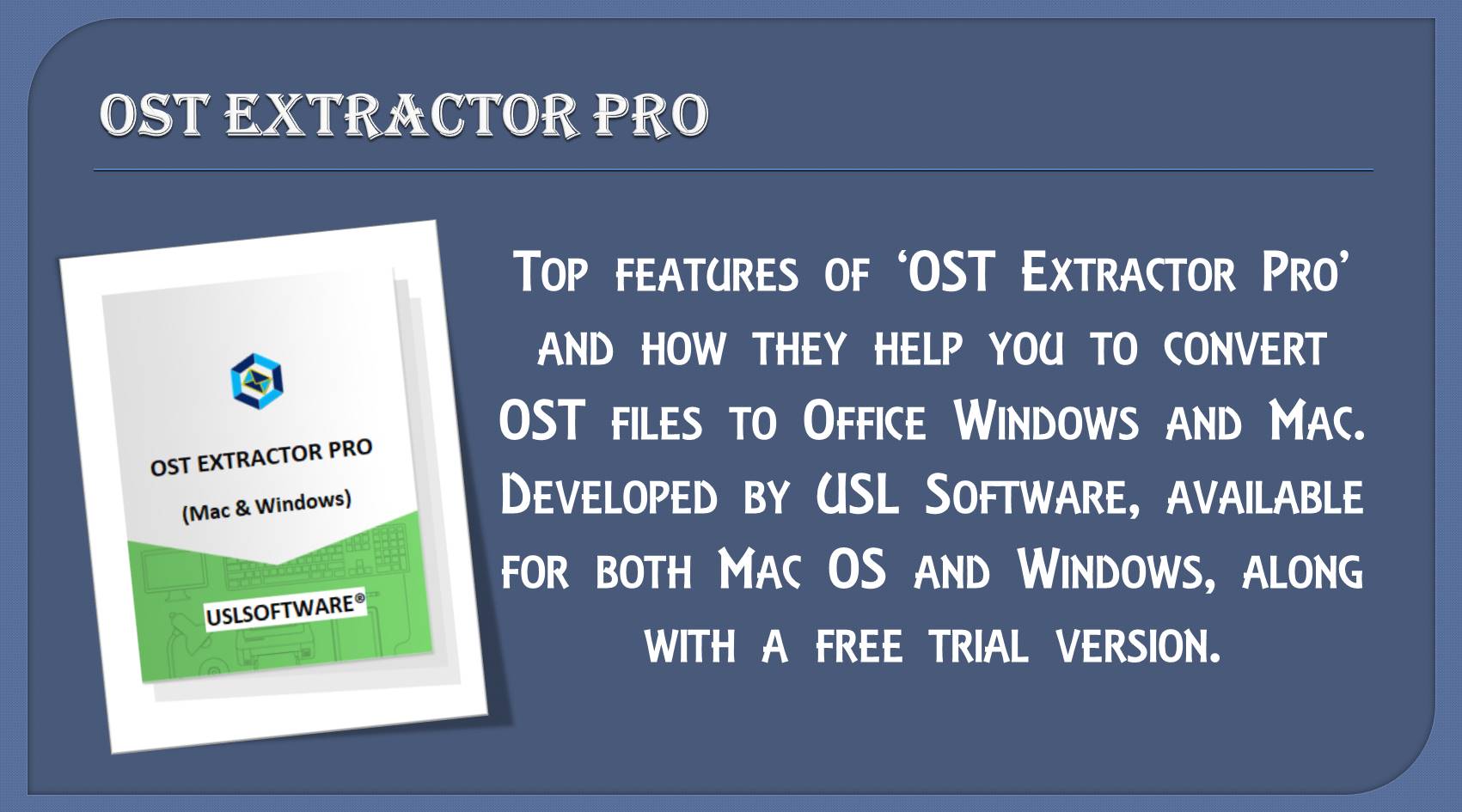 OST EXTRACTOR PRO

OST EXTRACTOR PRO
(Mac & Windows)
USLSOFTWARE®

Top features of 'OST Extractor Pro' and how they help you to convert OST files to Office Windows and Mac. Developed by USL Software, available for both Mac OS and Windows, along with a free trial version.